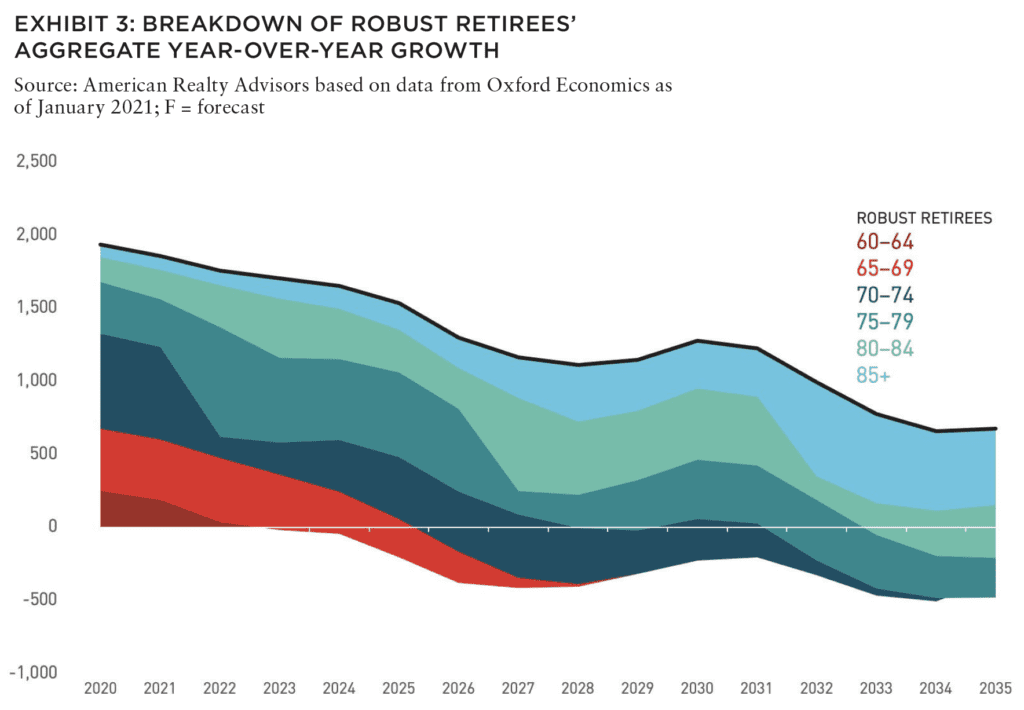 EXHIBIT 3: BREAKDOWN OF ROBUST RETIREES' AGGREGATE YEAR-OVER-YEAR GROWTH

Source: American Realty Advisors based on data from Oxford Economics as of January 2021; F = forecast

2,500
2,000
1,500
1,000
500
0
-500
-1,000

ROBUST RETIREES
60–64
65–69
70–74
75–79
80–84
85+

2020 2021 2022 2023 2024 2025 2026 2027 2028 2029 2030 2031 2032 2033 2034 2035